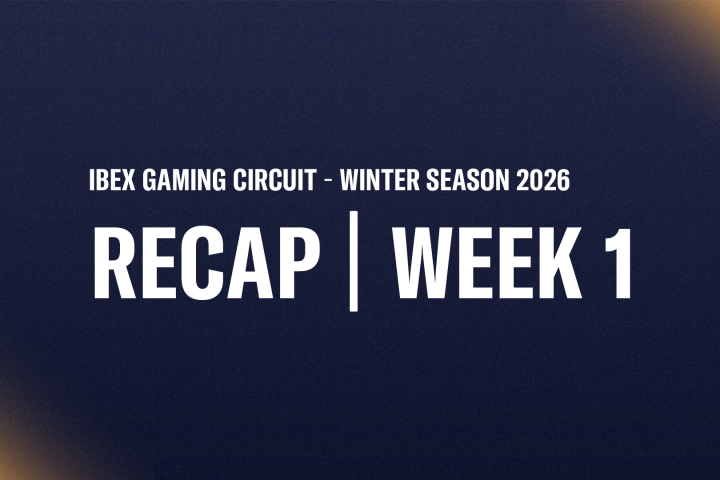 IBEX GAMING CIRCUIT - WINTER SEASON 2026

RECAP | WEEK 1